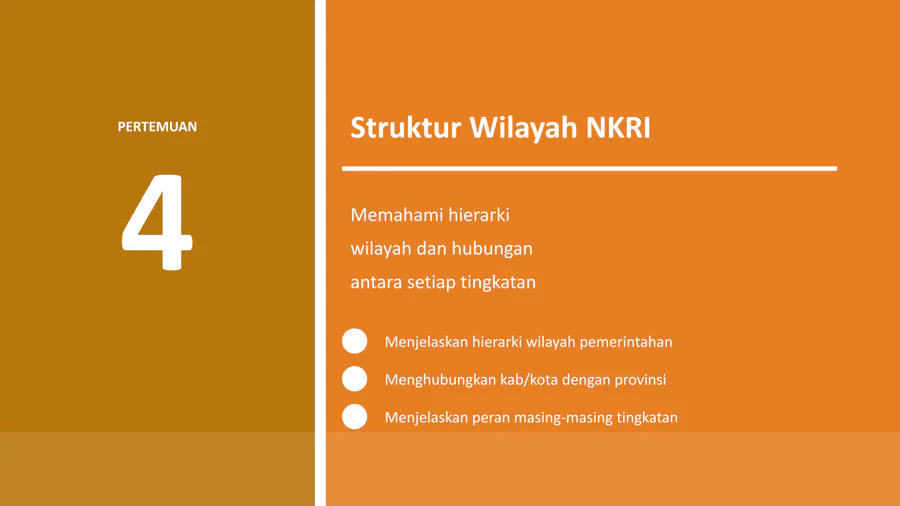 PERTEMUAN

4

Struktur Wilayah NKRI

Memahami hierarki wilayah dan hubungan antara setiap tingkatan

Menjelaskan hierarki wilayah pemerintahan

Menghubungkan kab/kota dengan provinsi

Menjelaskan peran masing-masing tingkatan